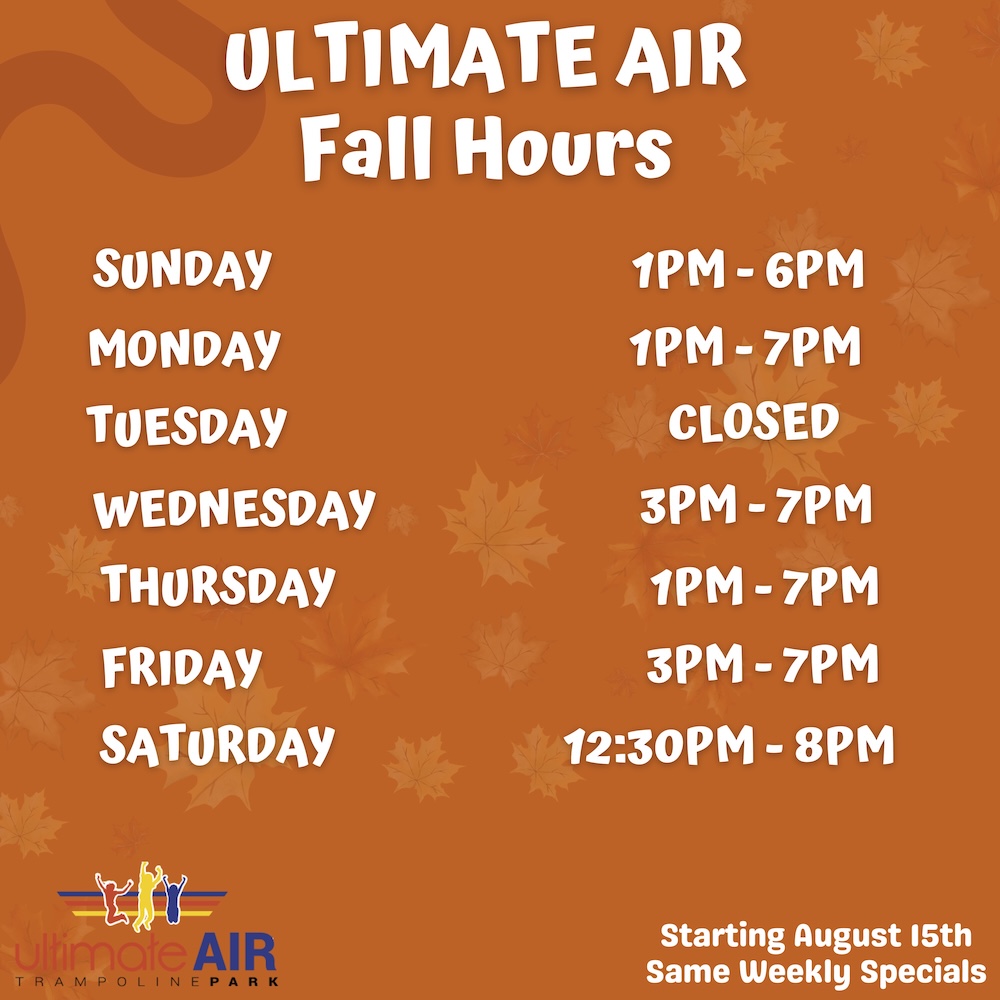 ULTIMATE AIR
Fall Hours

| | |
|---|---|
| SUNDAY | 1PM - 6PM |
| MONDAY | 1PM - 7PM |
| TUESDAY | CLOSED |
| WEDNESDAY | 3PM - 7PM |
| THURSDAY | 1PM - 7PM |
| FRIDAY | 3PM - 7PM |
| SATURDAY | 12:30PM - 8PM |

ultimate AIR
TRAMPOLINE PARK

Starting August 15th
Same Weekly Specials